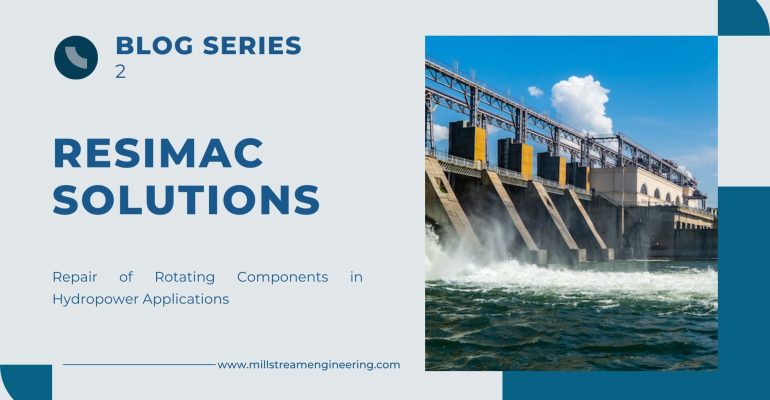 BLOG SERIES
2

RESIMAC SOLUTIONS

Repair of Rotating Components in Hydropower Applications

www.millstreamengineering.com